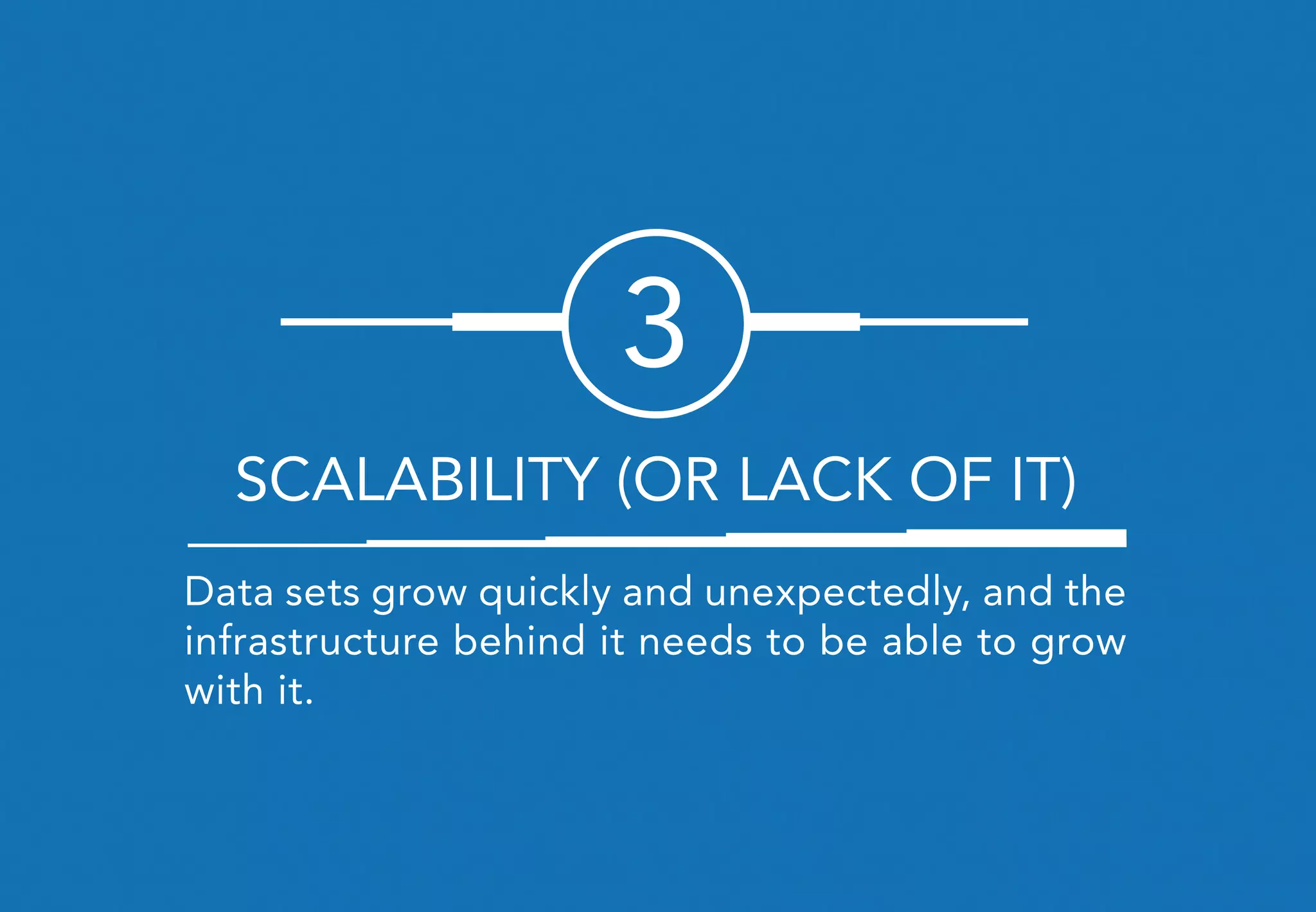 3

SCALABILITY (OR LACK OF IT)

Data sets grow quickly and unexpectedly, and the infrastructure behind it needs to be able to grow with it.